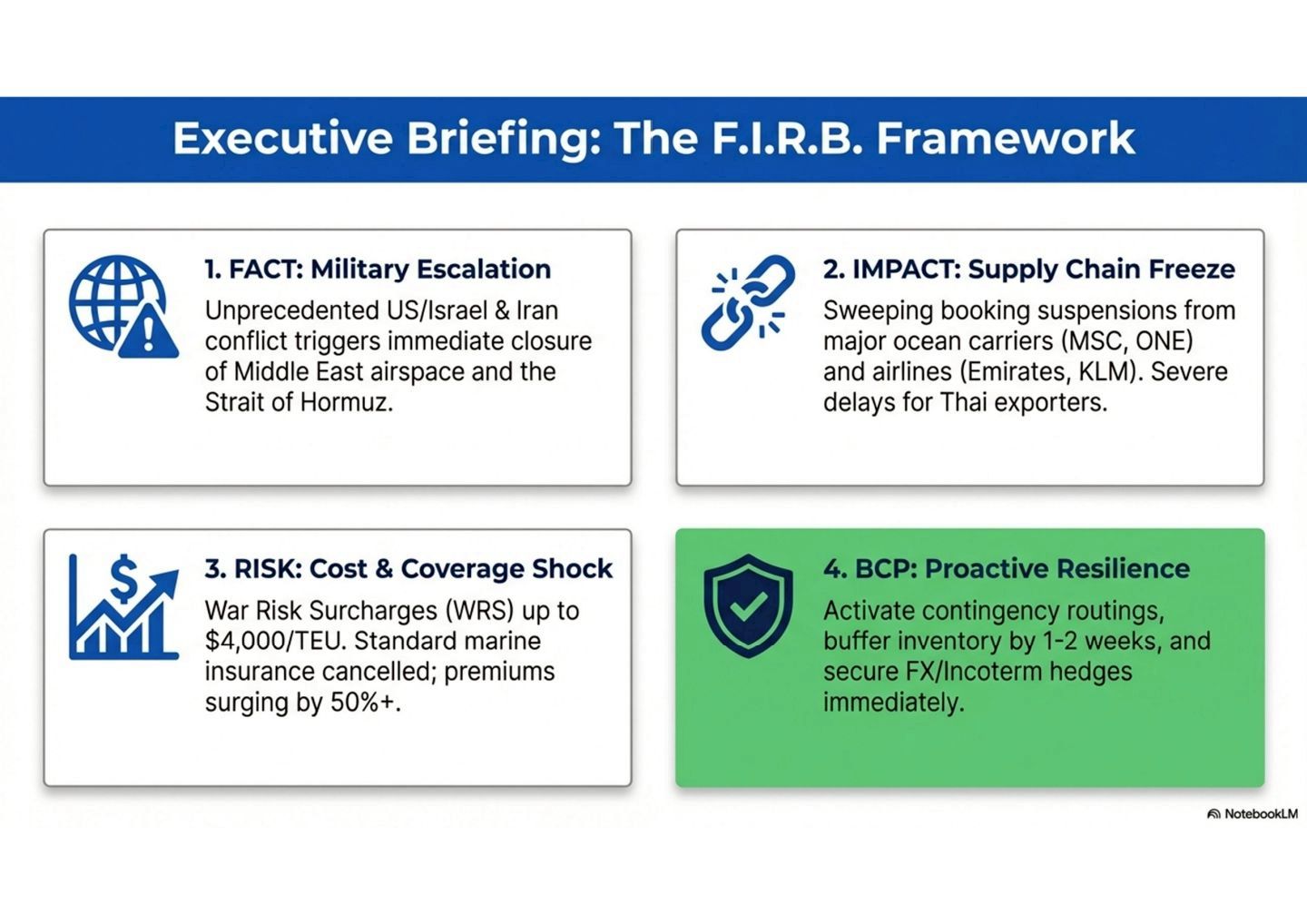 Executive Briefing: The F.I.R.B. Framework

1. FACT: Military Escalation

Unprecedented US/Israel & Iran conflict triggers immediate closure of Middle East airspace and the Strait of Hormuz.

2. IMPACT: Supply Chain Freeze

Sweeping booking suspensions from major ocean carriers (MSC, ONE) and airlines (Emirates, KLM). Severe delays for Thai exporters.

3. RISK: Cost & Coverage Shock

War Risk Surcharges (WRS) up to \$4,000/TEU. Standard marine insurance cancelled; premiums surging by 50%+.

4. BCP: Proactive Resilience

Activate contingency routings, buffer inventory by 1-2 weeks, and secure FX/Incoterm hedges immediately.

NotebookLM